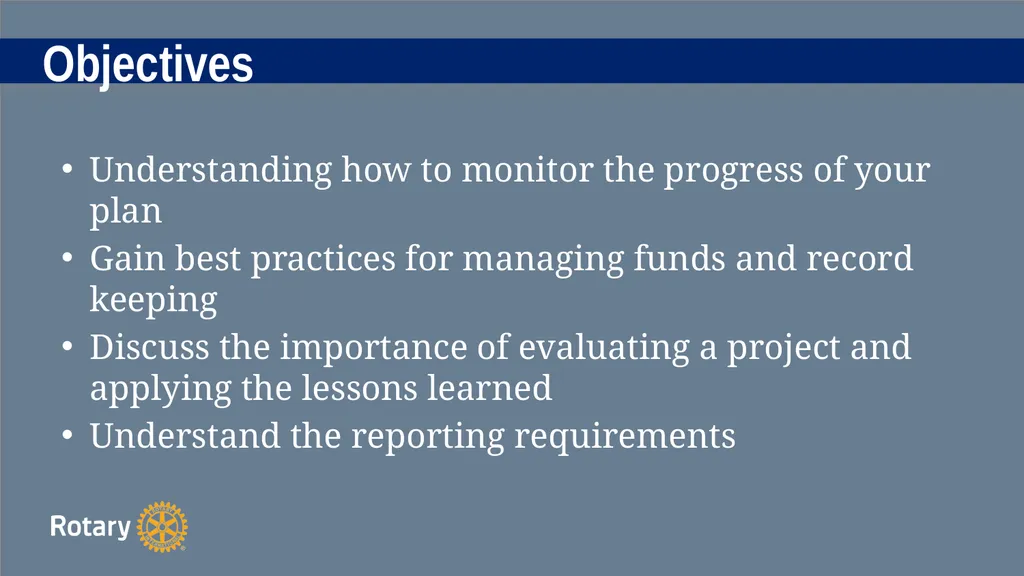 Objectives

• Understanding how to monitor the progress of your plan
• Gain best practices for managing funds and record keeping
• Discuss the importance of evaluating a project and applying the lessons learned
• Understand the reporting requirements

Rotary